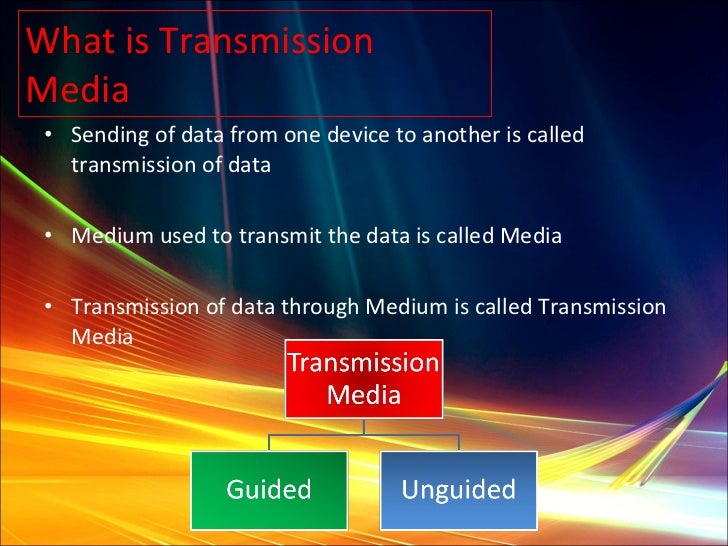 What is Transmission Media

• Sending of data from one device to another is called transmission of data

• Medium used to transmit the data is called Media

• Transmission of data through Medium is called Transmission Media

Transmission Media

Guided

Unguided